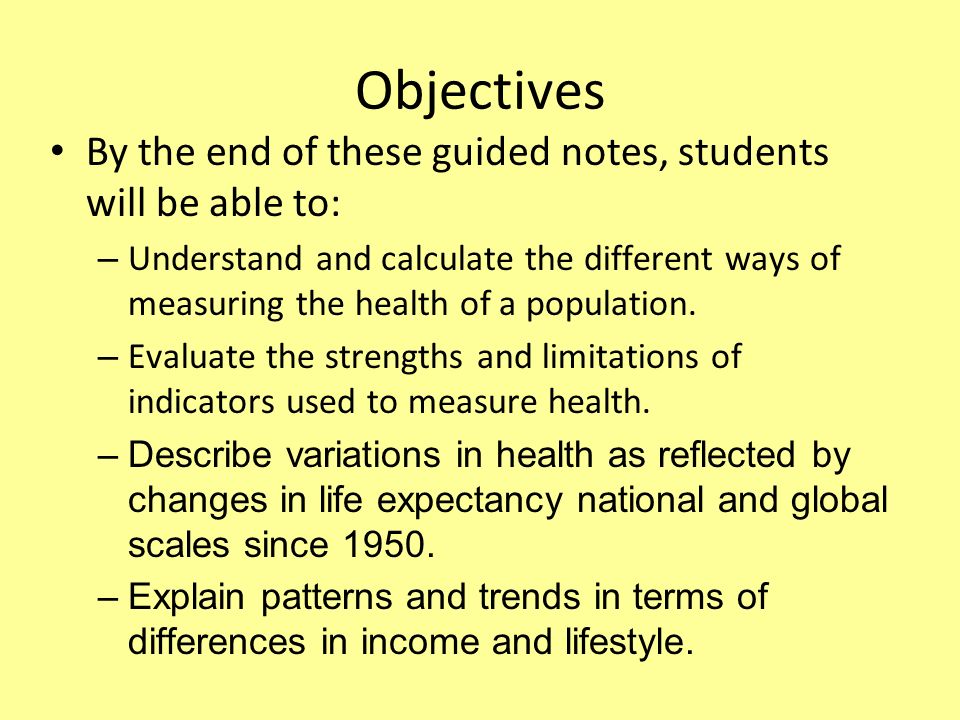 Objectives

• By the end of these guided notes, students will be able to:

– Understand and calculate the different ways of measuring the health of a population.

– Evaluate the strengths and limitations of indicators used to measure health.

– Describe variations in health as reflected by changes in life expectancy national and global scales since 1950.

– Explain patterns and trends in terms of differences in income and lifestyle.